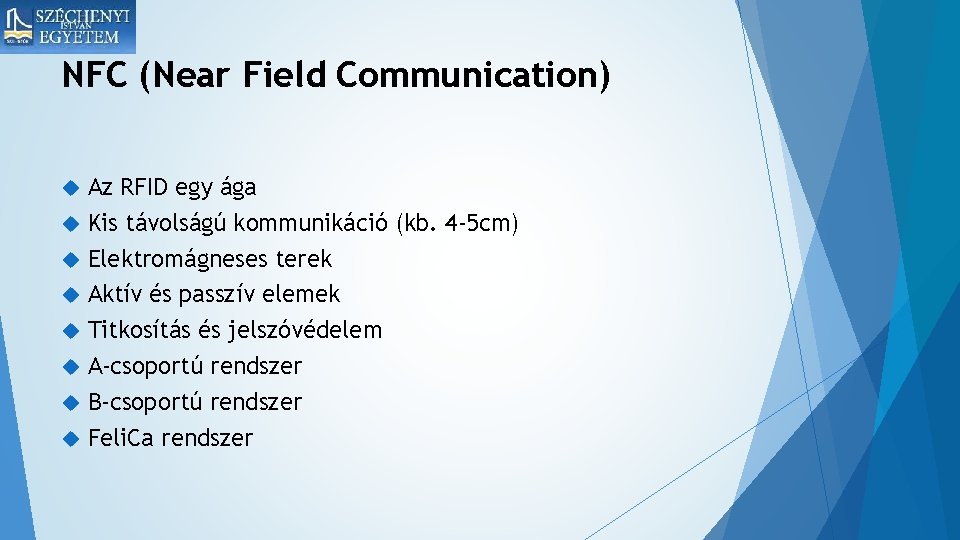 SZÉCHENYI ISTVÁN EGYETEM

NFC (Near Field Communication)

Az RFID egy ága
Kis távolságú kommunikáció (kb. 4-5cm)
Elektromágneses terek
Aktív és passzív elemek
Titkosítás és jelszóvédelem
A-csoportú rendszer
B-csoportú rendszer
FeliCa rendszer